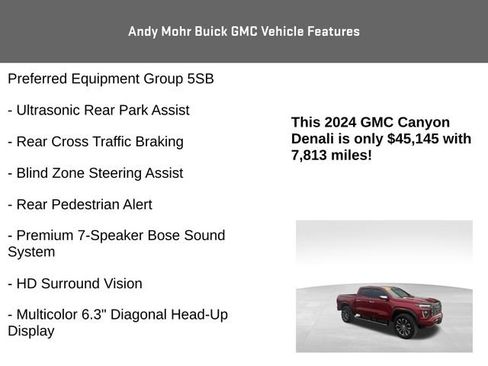 Andy Mohr Buick GMC Vehicle Features

Preferred Equipment Group 5SB

- Ultrasonic Rear Park Assist

- Rear Cross Traffic Braking

- Blind Zone Steering Assist

- Rear Pedestrian Alert

- Premium 7-Speaker Bose Sound System

- HD Surround Vision

- Multicolor 6.3" Diagonal Head-Up Display

This 2024 GMC Canyon Denali is only $45,145 with 7,813 miles!